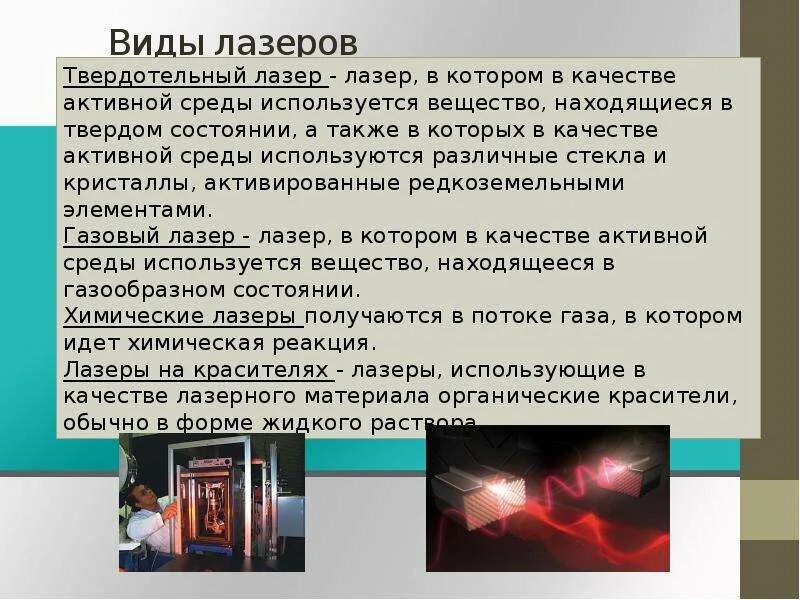 Виды лазеров

Твердотельный лазер - лазер, в котором в качестве активной среды используется вещество, находящиеся в твердом состоянии, а также в которых в качестве активной среды используются различные стекла и кристаллы, активированные редкоземельными элементами.
Газовый лазер - лазер, в котором в качестве активной среды используется вещество, находящееся в газообразном состоянии.
Химические лазеры получаются в потоке газа, в котором идет химическая реакция.
Лазеры на красителях - лазеры, использующие в качестве лазерного материала органические красители, обычно в форме жидкого раствора.